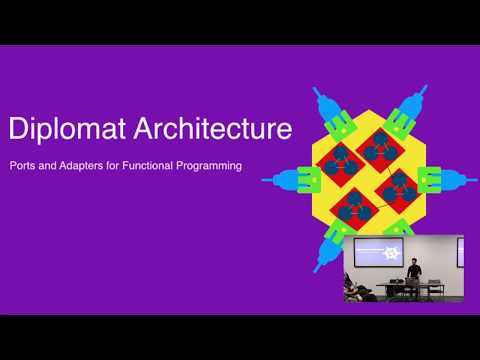 Diplomat Architecture

Ports and Adapters for Functional Programming